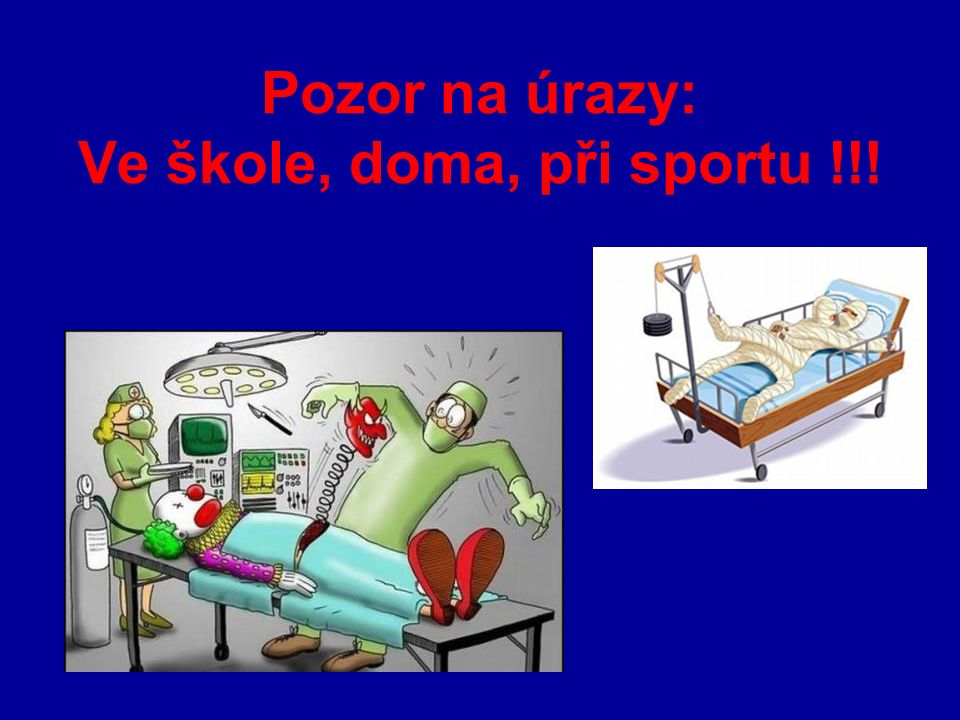 Pozor na úrazy:
Ve škole, doma, při sportu !!!